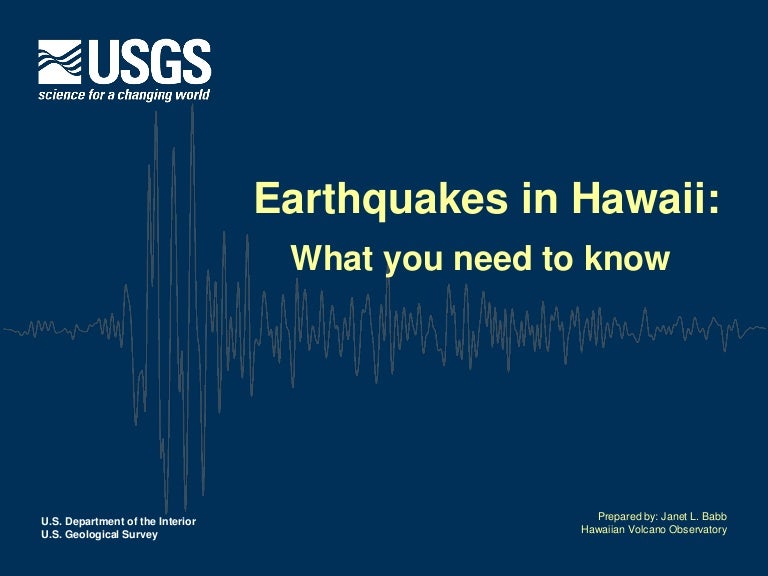 USGS
science for a changing world

Earthquakes in Hawaii:
What you need to know

U.S. Department of the Interior
U.S. Geological Survey

Prepared by: Janet L. Babb
Hawaiian Volcano Observatory